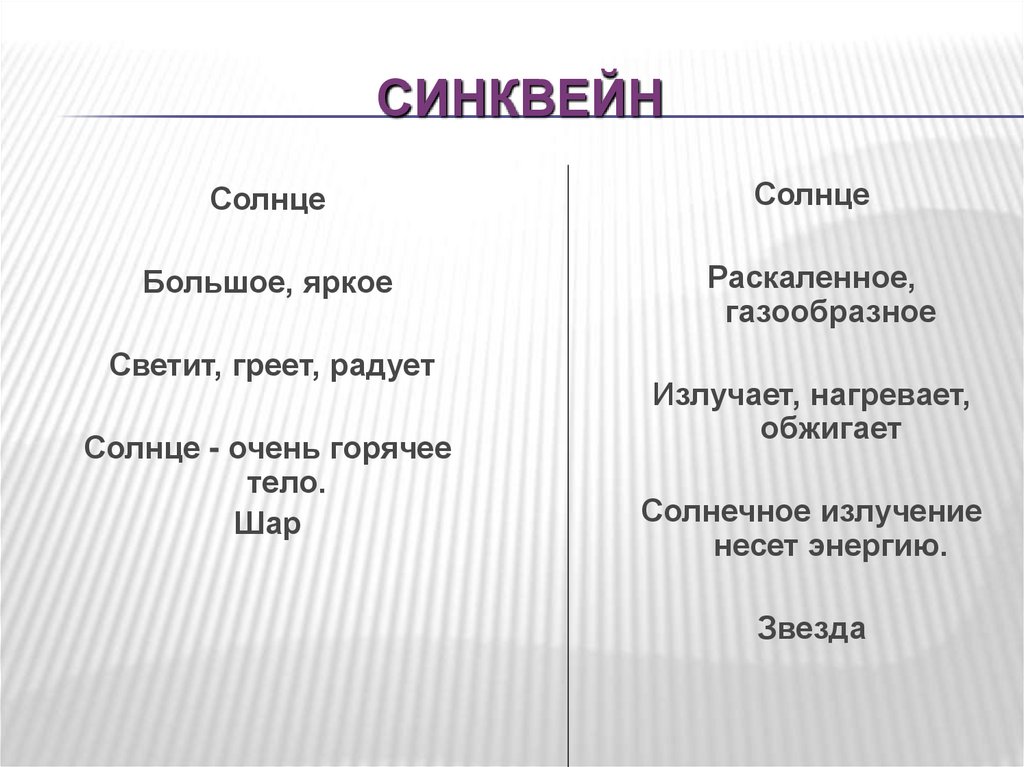 СИНКВЕЙН

Солнце

Большое, яркое

Светит, греет, радует

Солнце - очень горячее тело.

Шар

Солнце

Раскаленное, газообразное

Излучает, нагревает, обжигает

Солнечное излучение несет энергию.

Звезда